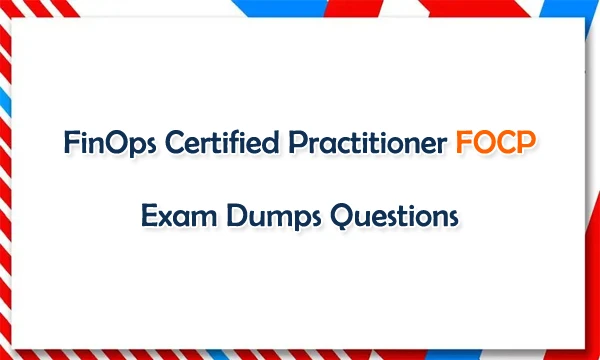 FinOps Certified Practitioner FOCP

Exam Dumps Questions